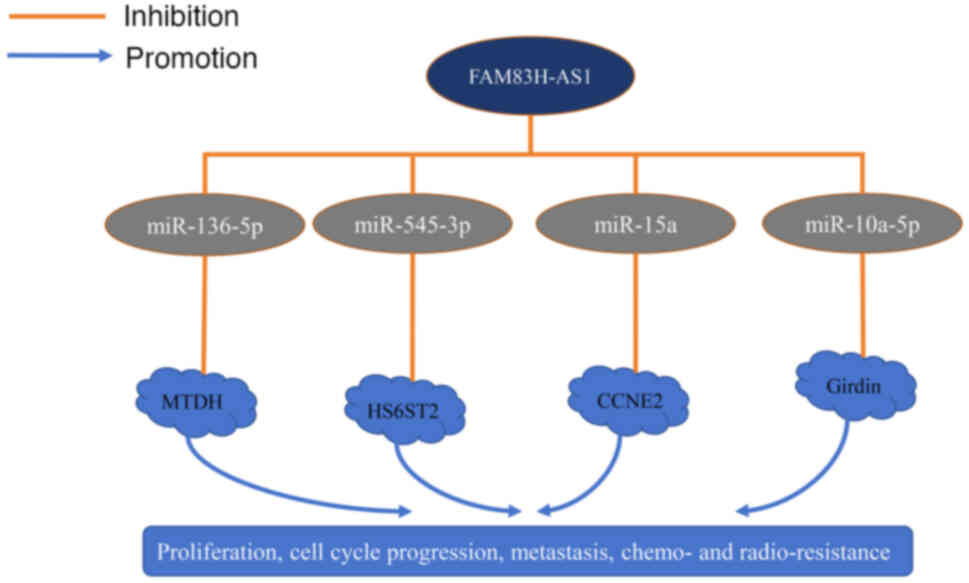 Inhibition

Promotion

FAM83H-AS1

miR-136-5p

miR-545-3p

miR-15a

miR-10a-5p

MTDH

HS6ST2

CCNE2

Girdin

Proliferation, cell cycle progression, metastasis, chemo- and radio-resistance